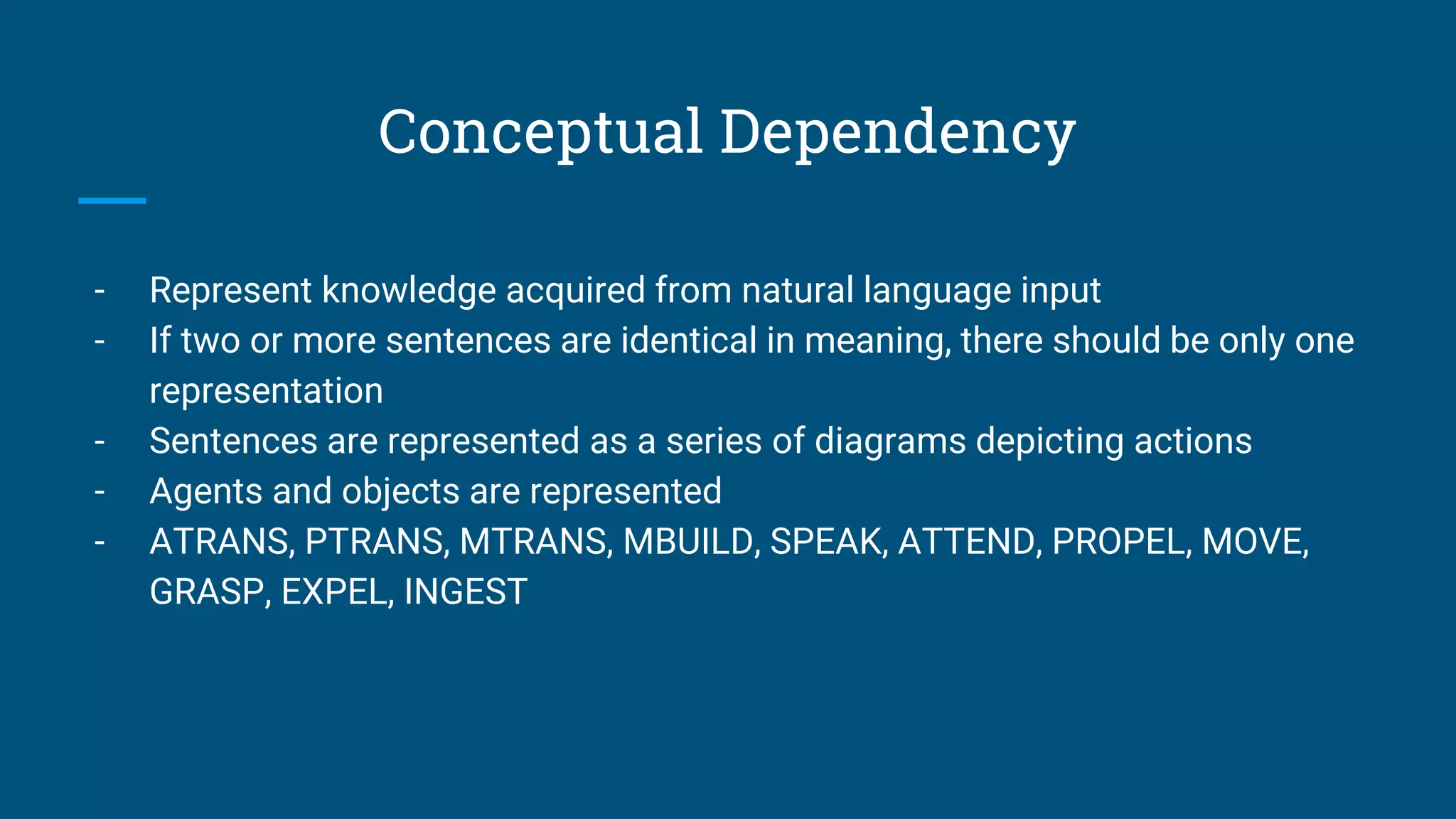 Conceptual Dependency

- Represent knowledge acquired from natural language input
- If two or more sentences are identical in meaning, there should be only one representation
- Sentences are represented as a series of diagrams depicting actions
- Agents and objects are represented
- ATRANS, PTRANS, MTRANS, MBUILD, SPEAK, ATTEND, PROPEL, MOVE, GRASP, EXPEL, INGEST